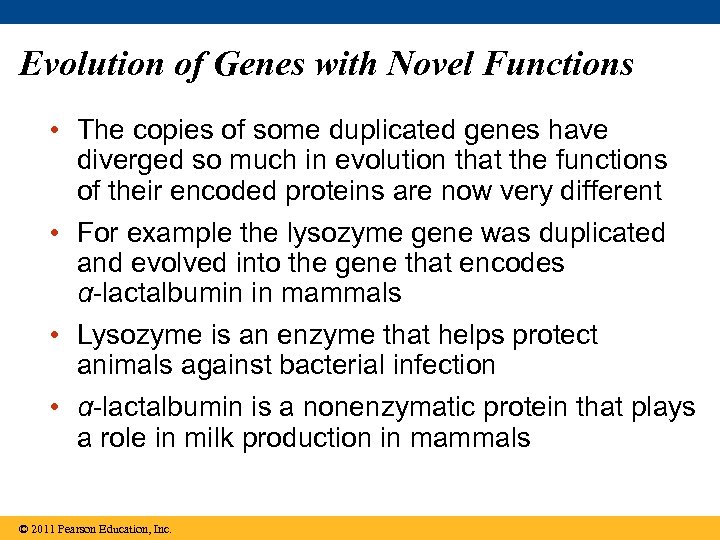 Evolution of Genes with Novel Functions

• The copies of some duplicated genes have diverged so much in evolution that the functions of their encoded proteins are now very different

• For example the lysozyme gene was duplicated and evolved into the gene that encodes α-lactalbumin in mammals

• Lysozyme is an enzyme that helps protect animals against bacterial infection

• α-lactalbumin is a nonenzymatic protein that plays a role in milk production in mammals

© 2011 Pearson Education, Inc.